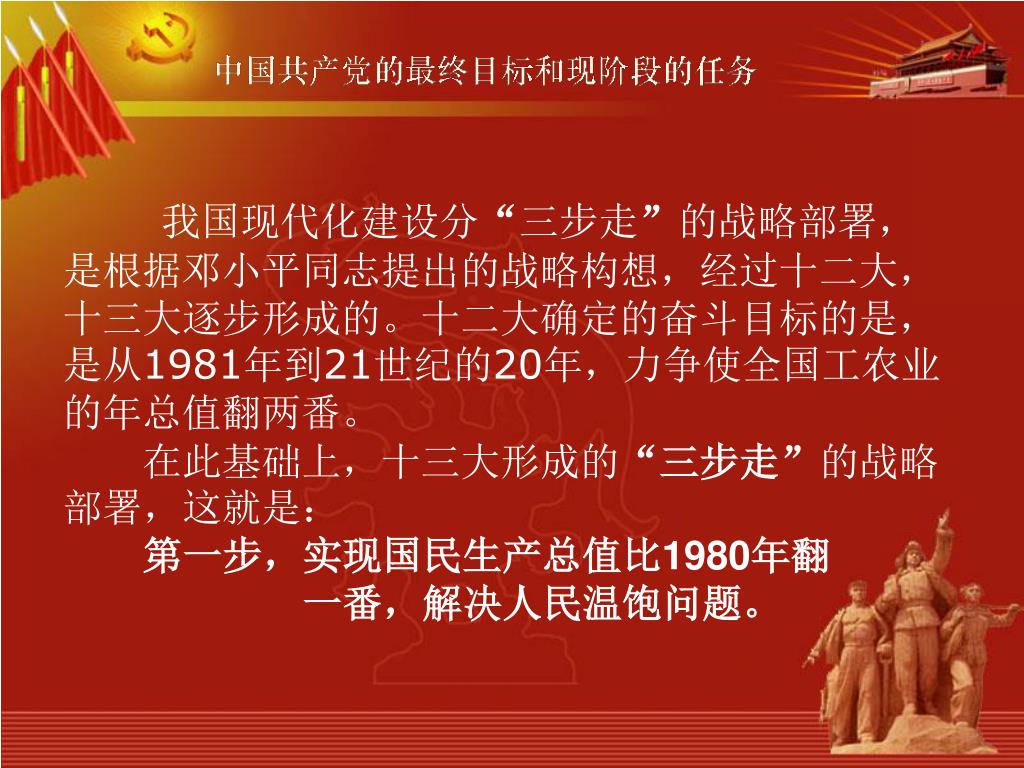 中国共产党的最终目标和现阶段的任务

我国现代化建设分“三步走”的战略部署，是根据邓小平同志提出的战略构想，经过十二大，十三大逐步形成的。十二大确定的奋斗目标的是，是从1981年到21世纪的20年，力争使全国工农业的年总值翻两番。

在此基础上，十三大形成的“三步走”的战略部署，这就是：

第一步，实现国民生产总值比1980年翻一番，解决人民温饱问题。